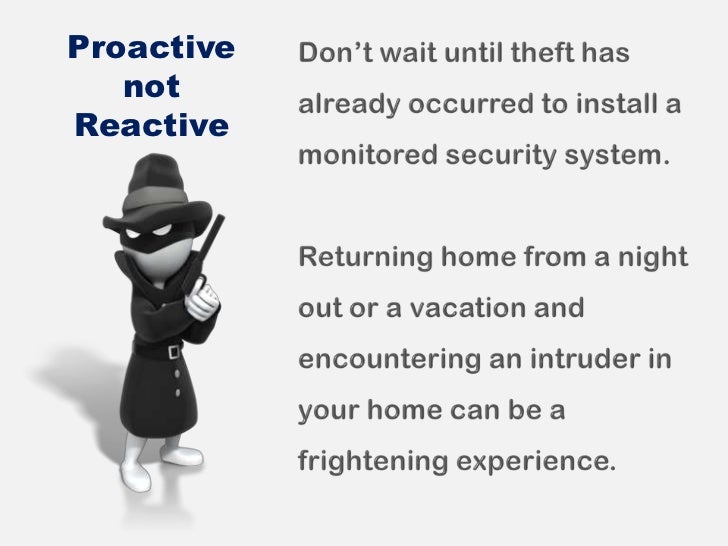 Proactive not Reactive

Don’t wait until theft has already occurred to install a monitored security system.

Returning home from a night out or a vacation and encountering an intruder in your home can be a frightening experience.